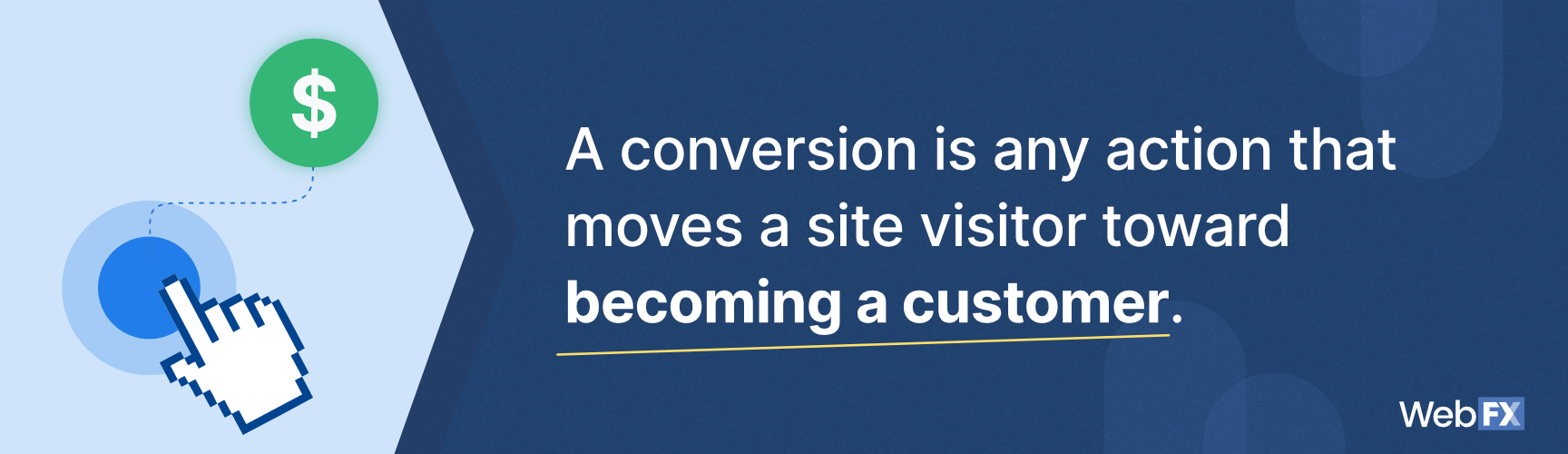 $

A conversion is any action that moves a site visitor toward becoming a customer.

WebFX